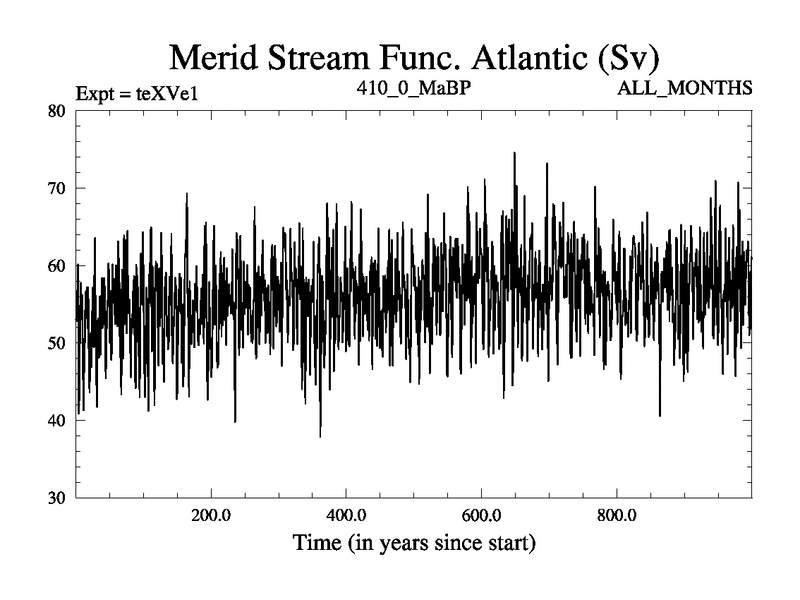 Merid Stream Func. Atlantic (Sv)

Expt = teXVe1

410_0_MaBP

ALL_MONTHS

80

70

60

50

40

30

200.0

400.0

600.0

800.0

Time (in years since start)